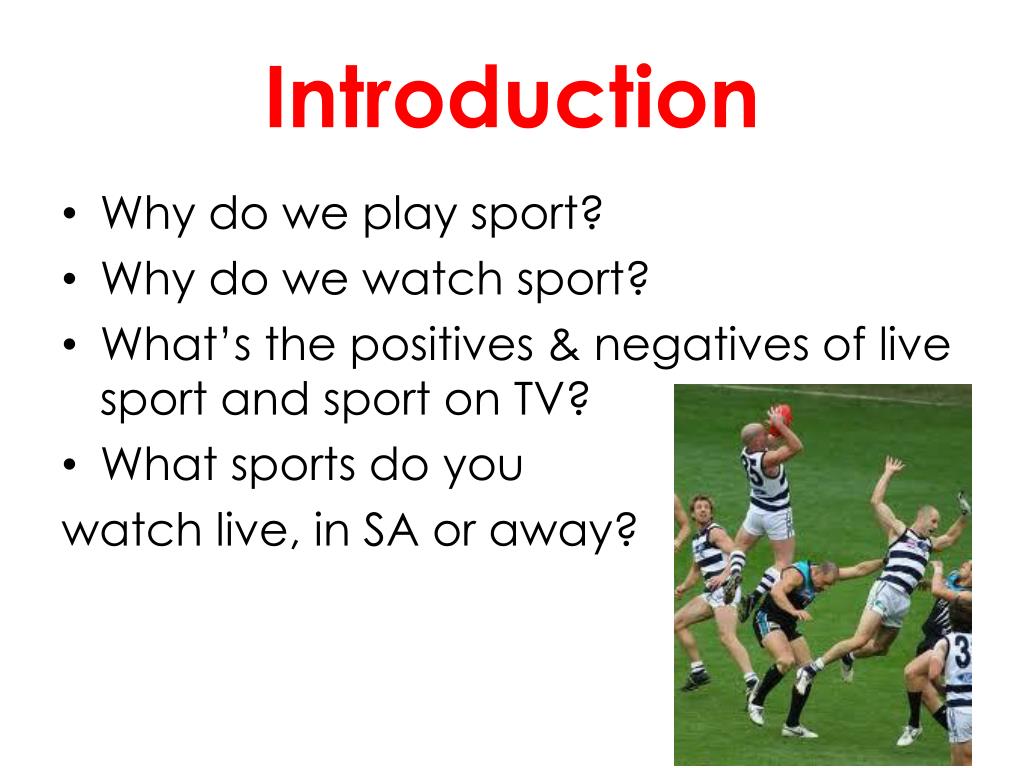 Introduction

• Why do we play sport?
• Why do we watch sport?
• What's the positives & negatives of live sport and sport on TV?
• What sports do you
watch live, in SA or away?

35

3